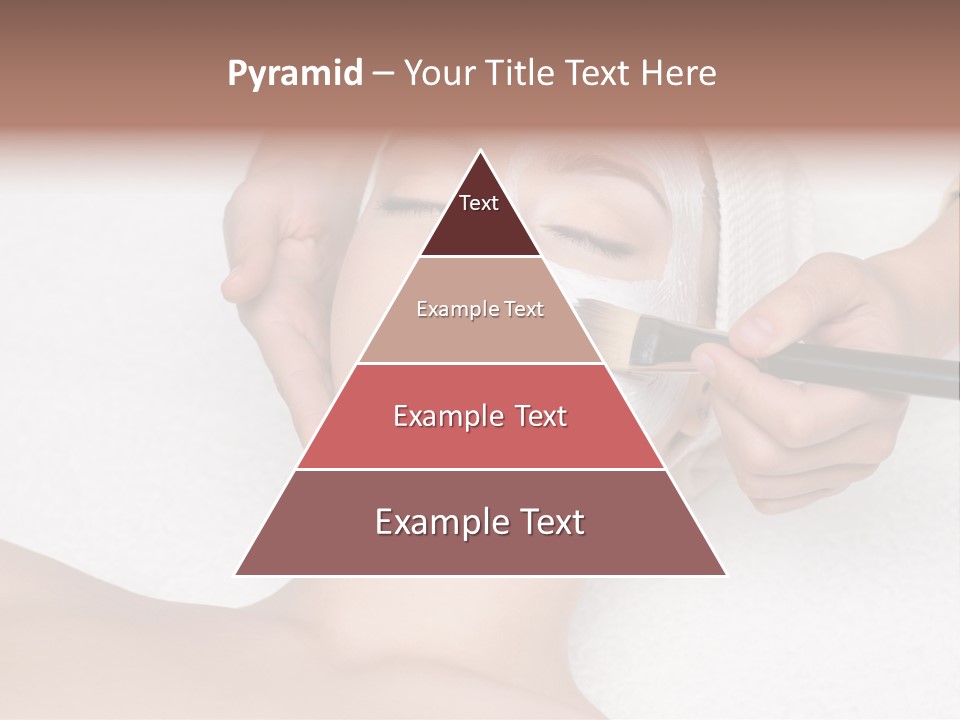 Pyramid – Your Title Text Here

Text

Example Text

Example Text

Example Text